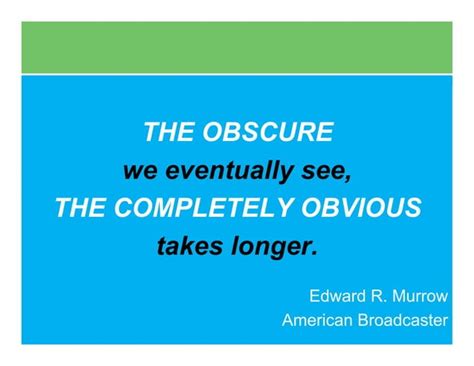 THE OBSCURE
we eventually see,
THE COMPLETELY OBVIOUS
takes longer.

Edward R. Murrow
American Broadcaster